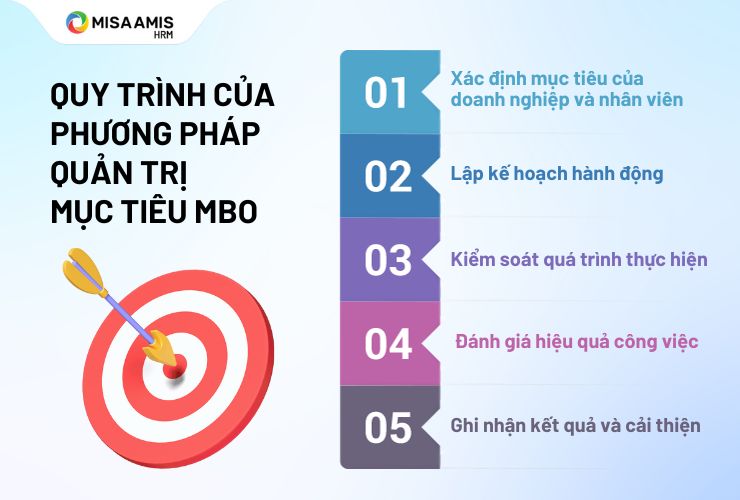 MISA AMIS
HRM

QUY TRÌNH CỦA PHƯƠNG PHÁP QUẢN TRỊ MỤC TIÊU MBO

01
Xác định mục tiêu của doanh nghiệp và nhân viên

02
Lập kế hoạch hành động

03
Kiểm soát quá trình thực hiện

04
Đánh giá hiệu quả công việc

05
Ghi nhận kết quả và cải thiện